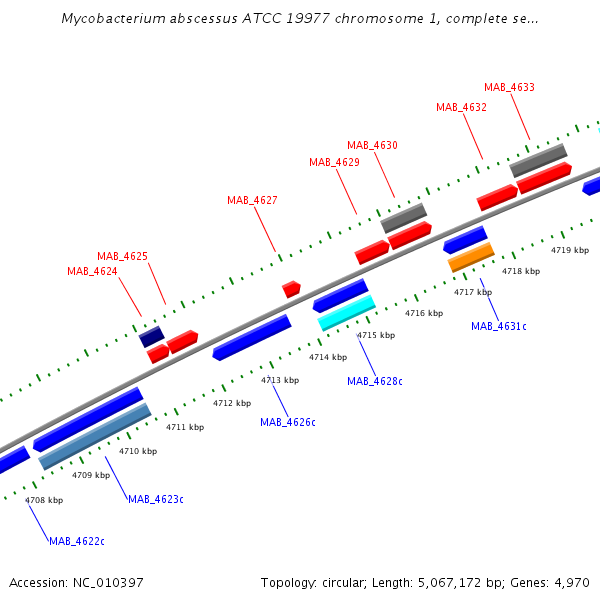 Mycobacterium abscessus ATCC 19977 chromosome 1, complete se...

MAB_4633
MAB_4632
MAB_4630
MAB_4629
MAB_4627
MAB_4625
MAB_4624

4719 kbp
4718 kbp
4717 kbp
4716 kbp
4715 kbp
4714 kbp
4713 kbp
4712 kbp
4711 kbp
4710 kbp
4709 kbp
4708 kbp

MAB_4631c
MAB_4628c
MAB_4626c
MAB_4623c
MAB_4622c

Accession: NC_010397

Topology: circular; Length: 5,067,172 bp; Genes: 4,970